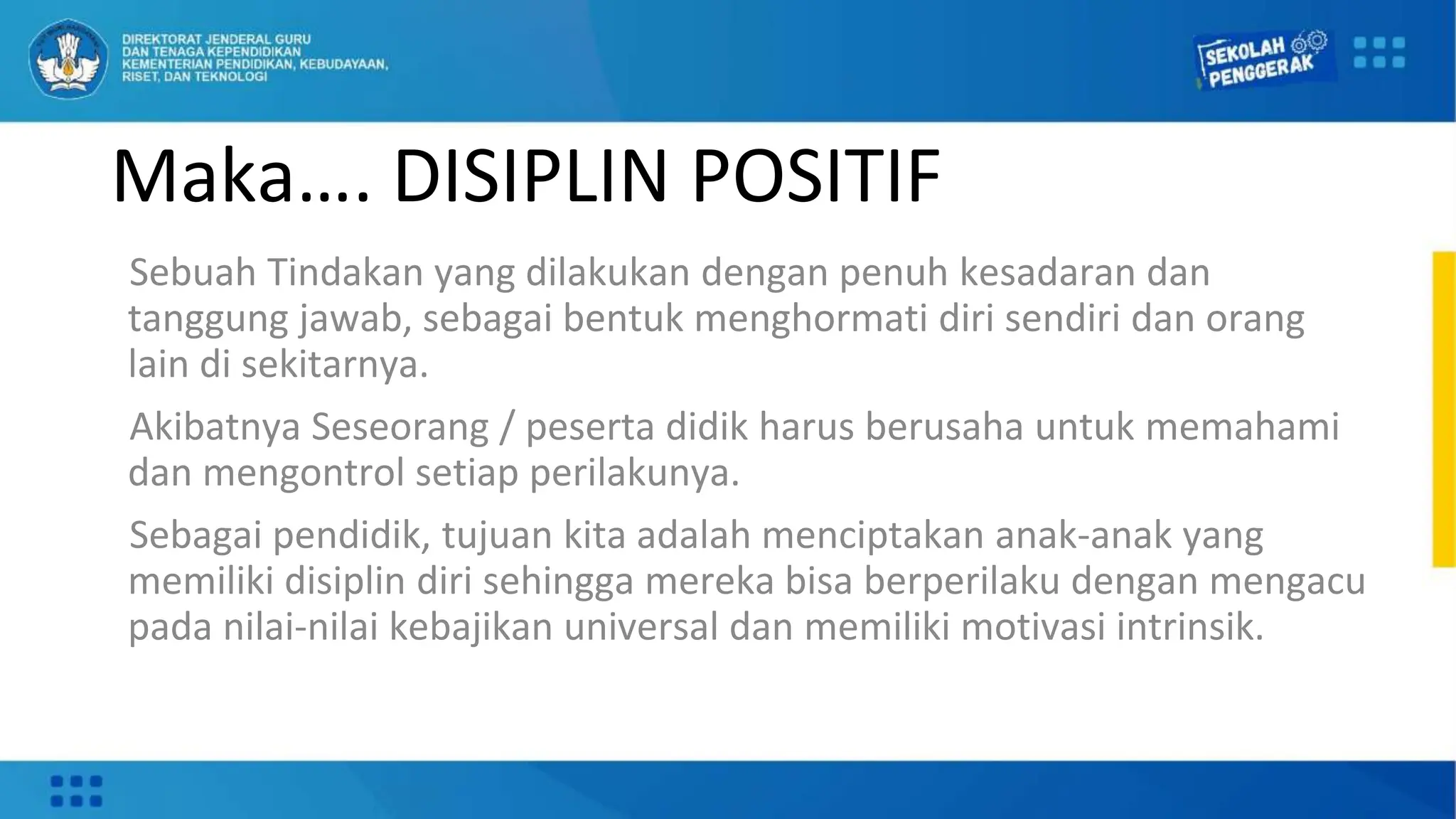 DIREKTORAT JENDERAL GURU DAN TENAGA KEPENDIDIKAN KEMENTERIAN PENDIDIKAN, KEBUDAYAAN, RISET, DAN TEKNOLOGI

SEKOLAH PENGGERAK

Maka…. DISIPLIN POSITIF

Sebuah Tindakan yang dilakukan dengan penuh kesadaran dan tanggung jawab, sebagai bentuk menghormati diri sendiri dan orang lain di sekitarnya.

Akibatnya Seseorang / peserta didik harus berusaha untuk memahami dan mengontrol setiap perilakunya.

Sebagai pendidik, tujuan kita adalah menciptakan anak-anak yang memiliki disiplin diri sehingga mereka bisa berperilaku dengan mengacu pada nilai-nilai kebajikan universal dan memiliki motivasi intrinsik.